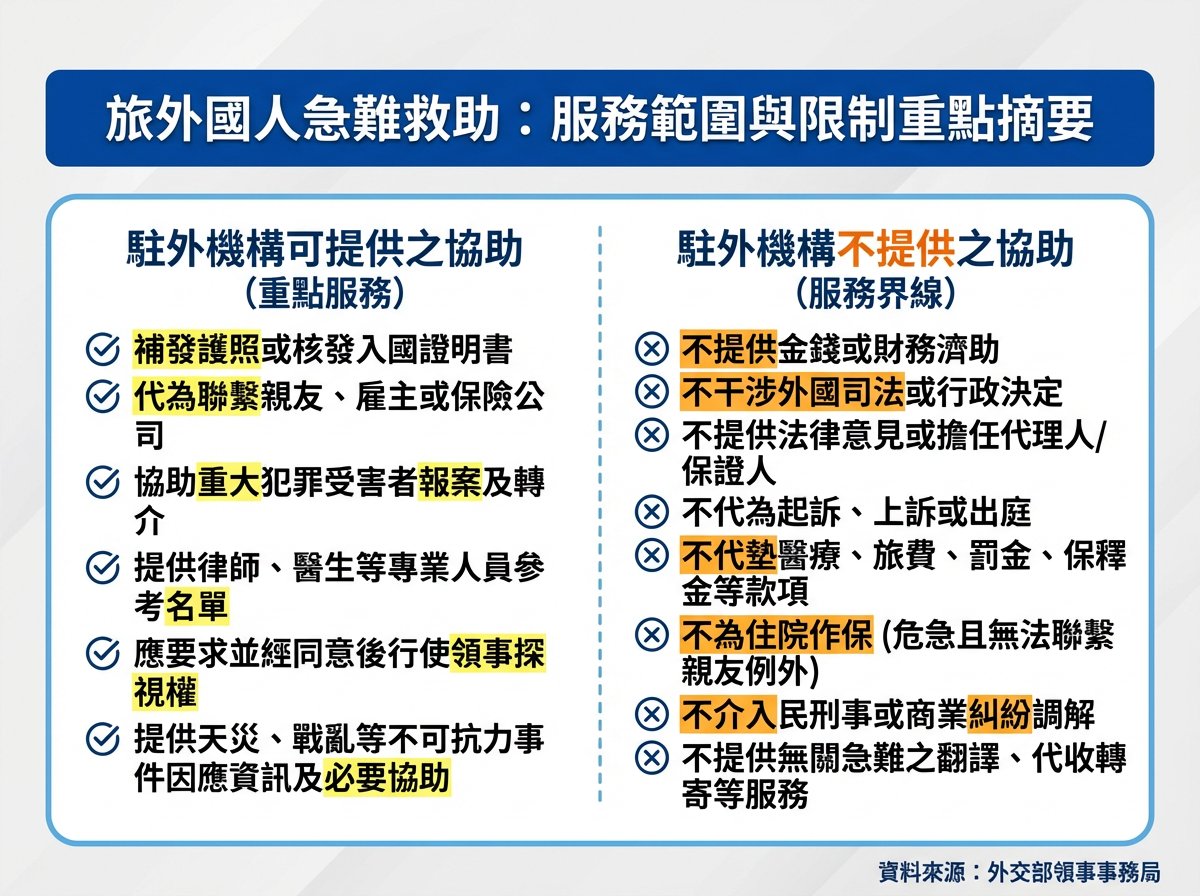 旅外國人急難救助：服務範圍與限制重點摘要

駐外機構可提供之協助
（重點服務）

補發護照或核發入國證明書
代為聯繫親友、雇主或保險公司
協助重大犯罪受害者報案及轉介
提供律師、醫生等專業人員參考名單
應要求並經同意後行使領事探視權
提供天災、戰亂等不可抗力事件因應資訊及必要協助

駐外機構不提供之協助
（服務界線）

不提供金錢或財務濟助
不干涉外國司法或行政決定
不提供法律意見或擔任代理人/保證人
不代為起訴、上訴或出庭
不代墊醫療、旅費、罰金、保釋金等款項
不為住院作保 (危急且無法聯繫親友例外)
不介入民刑事或商業糾紛調解
不提供無關急難之翻譯、代收轉寄等服務

資料來源：外交部領事事務局